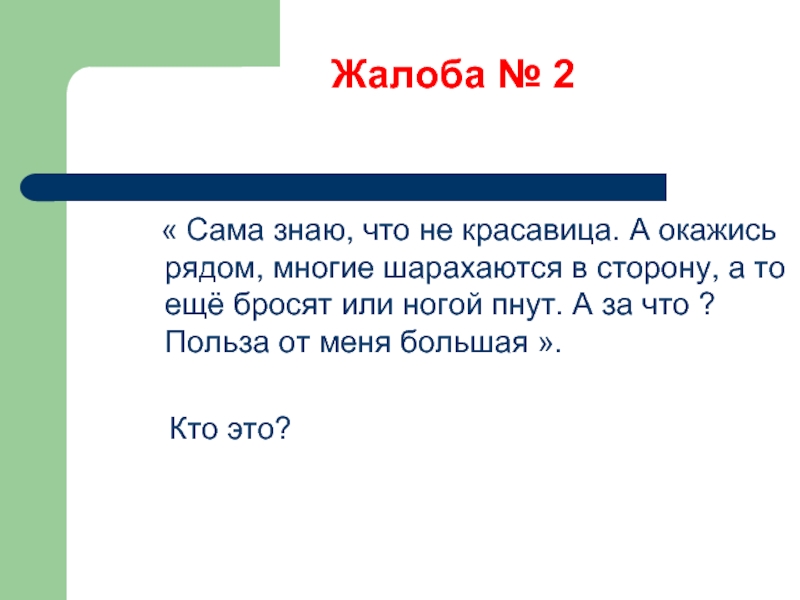 Жалоба № 2

« Сама знаю, что не красавица. А окажись рядом, многие шарахаются в сторону, а то ещё бросят или ногой пнут. А за что ? Польза от меня большая ».

Кто это?